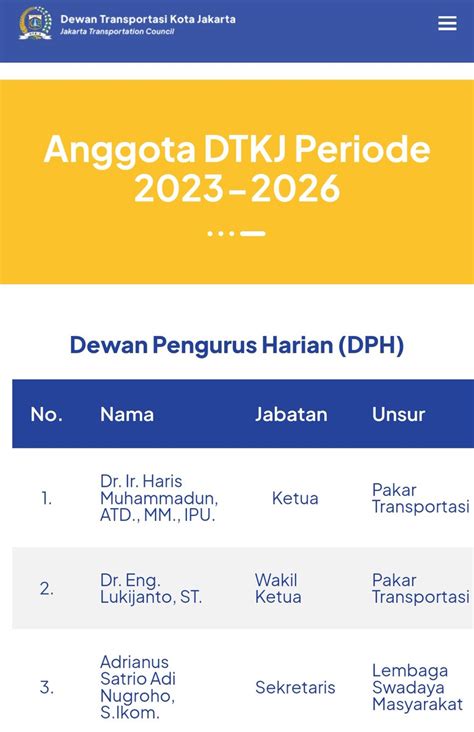 Dewan Transportasi Kota Jakarta
Jakarta Transportation Council

Anggota DTKJ Periode 2023–2026

Dewan Pengurus Harian (DPH)

| No. | Nama | Jabatan | Unsur |
|---|---|---|---|
| 1. | Dr. Ir. Haris Muhammadun, ATD., MM., IPU. | Ketua | Pakar Transportasi |
| 2. | Dr. Eng. Lukijanto, ST. | Wakil Ketua | Pakar Transportasi |
| 3. | Adrianus Satrio Adi Nugroho, S.Ikom. | Sekretaris | Lembaga Swadaya Masyarakat |